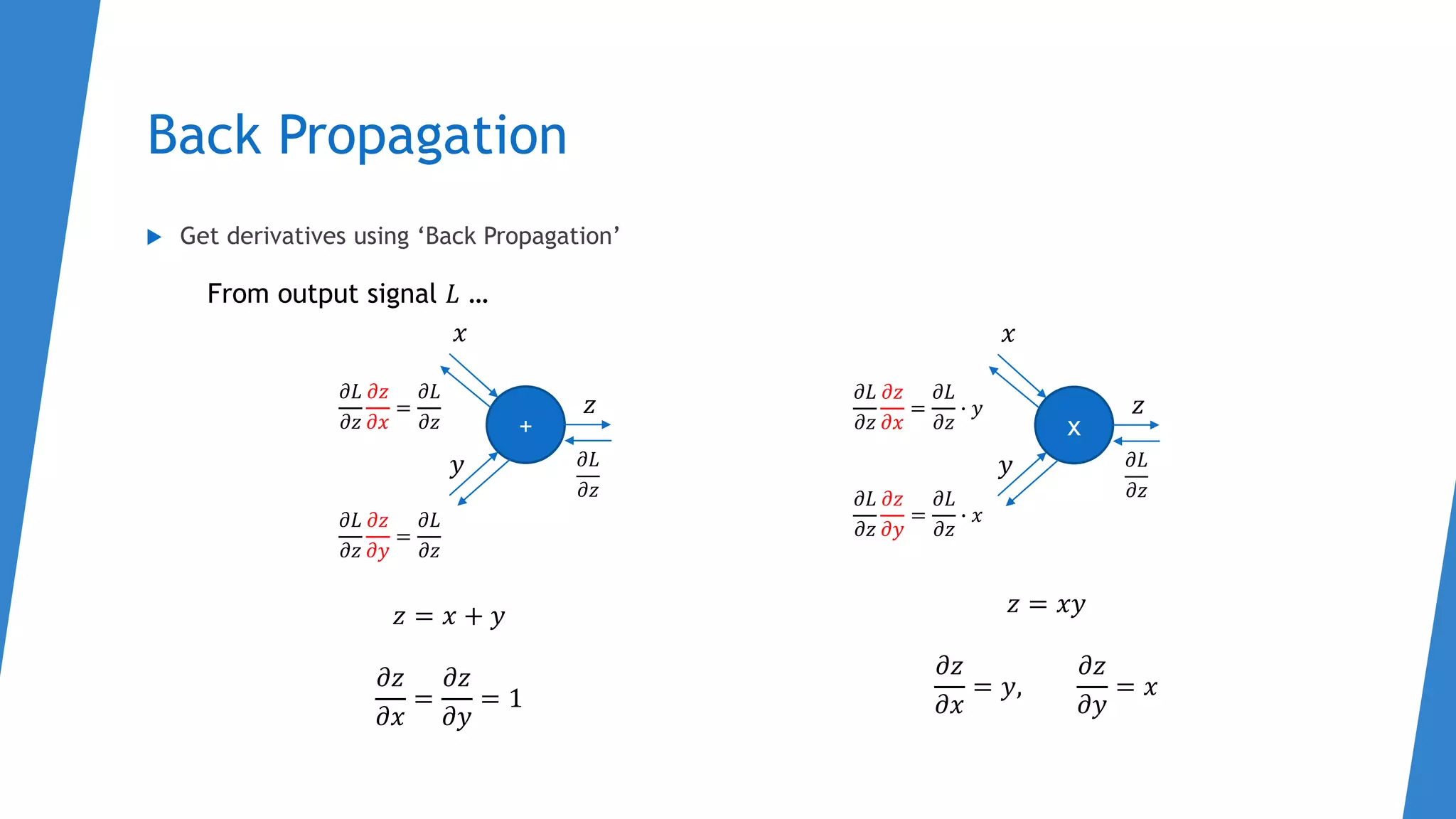 Back Propagation

Get derivatives using ‘Back Propagation’

From output signal $L$ ...

$x$

$\frac{\partial L}{\partial z}\frac{\partial z}{\partial x} = \frac{\partial L}{\partial z}$

+

$z$

$\frac{\partial L}{\partial z}$

$y$

$\frac{\partial L}{\partial z}\frac{\partial z}{\partial y} = \frac{\partial L}{\partial z}$

$z = x + y$

$\frac{\partial z}{\partial x} = \frac{\partial z}{\partial y} = 1$

$x$

$\frac{\partial L}{\partial z}\frac{\partial z}{\partial x} = \frac{\partial L}{\partial z} \cdot y$

x

$z$

$\frac{\partial L}{\partial z}$

$y$

$\frac{\partial L}{\partial z}\frac{\partial z}{\partial y} = \frac{\partial L}{\partial z} \cdot x$

$z = xy$

$\frac{\partial z}{\partial x} = y, \quad \frac{\partial z}{\partial y} = x$